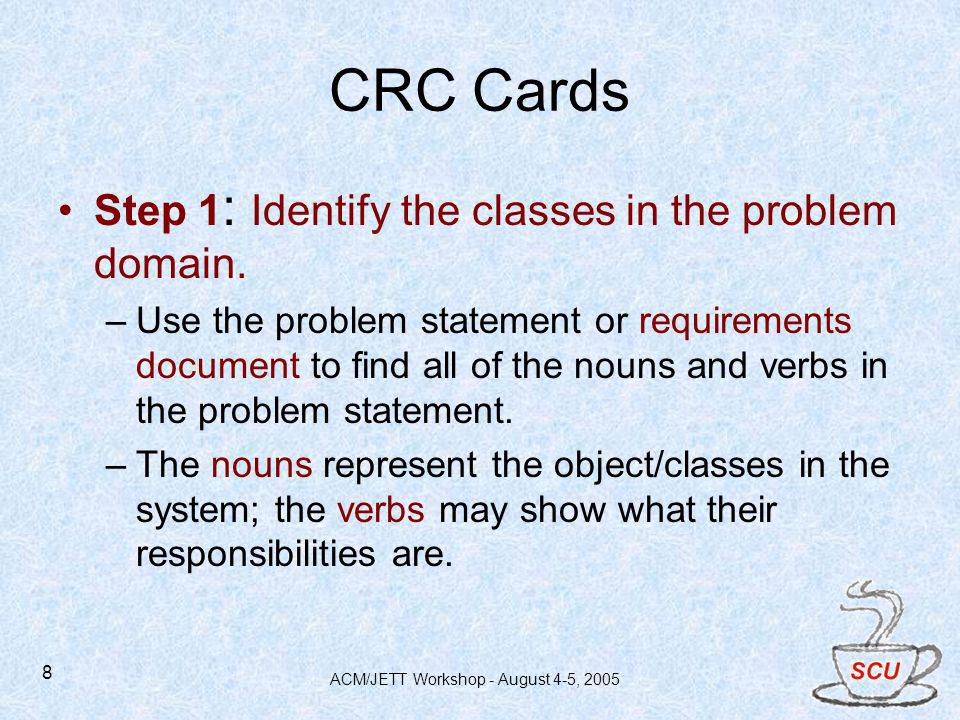 CRC Cards

• Step 1: Identify the classes in the problem domain.

– Use the problem statement or requirements document to find all of the nouns and verbs in the problem statement.

– The nouns represent the object/classes in the system; the verbs may show what their responsibilities are.

8

ACM/JETT Workshop - August 4-5, 2005

SCU